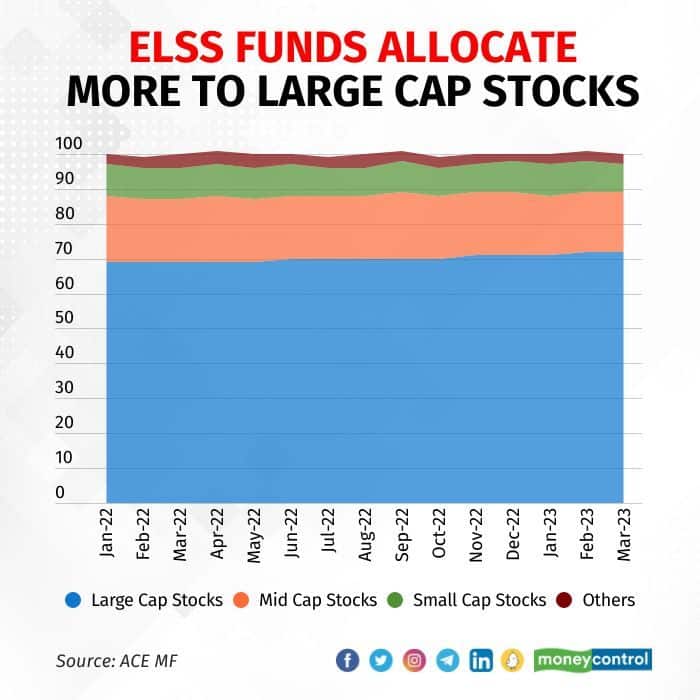 ELSS FUNDS ALLOCATE
MORE TO LARGE CAP STOCKS

100
90
80
70
60
50
40
30
20
10
0

Jan-22
Feb-22
Mar-22
Apr-22
May-22
Jun-22
Jul-22
Aug-22
Sep-22
Oct-22
Nov-22
Dec-22
Jan-23
Feb-23
Mar-23

Large Cap Stocks  Mid Cap Stocks  Small Cap Stocks  Others

Source: ACE MF

moneycontrol